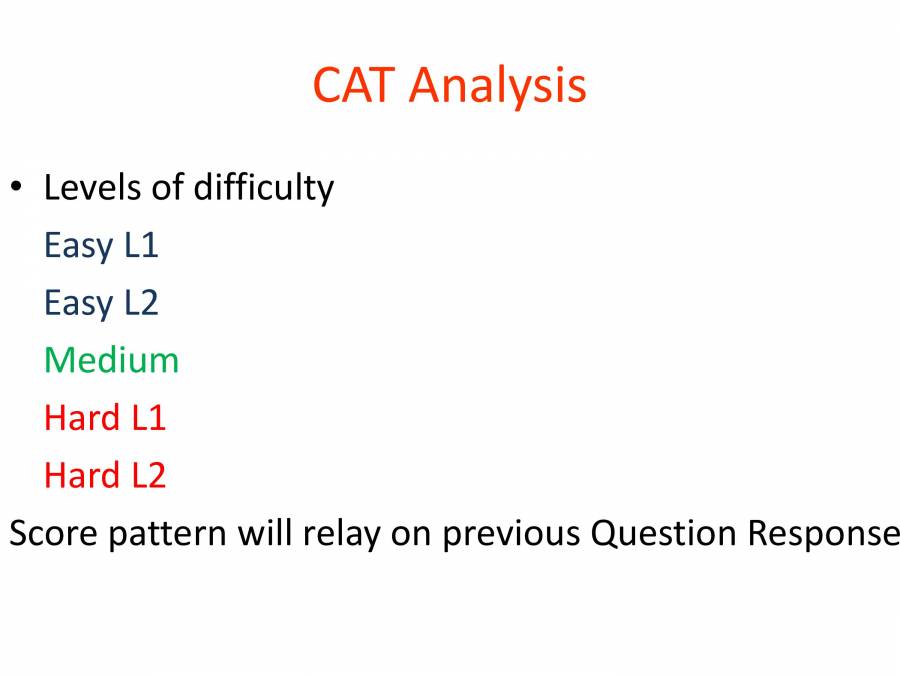 CAT Analysis

• Levels of difficulty
Easy L1
Easy L2
Medium
Hard L1
Hard L2
Score pattern will relay on previous Question Response